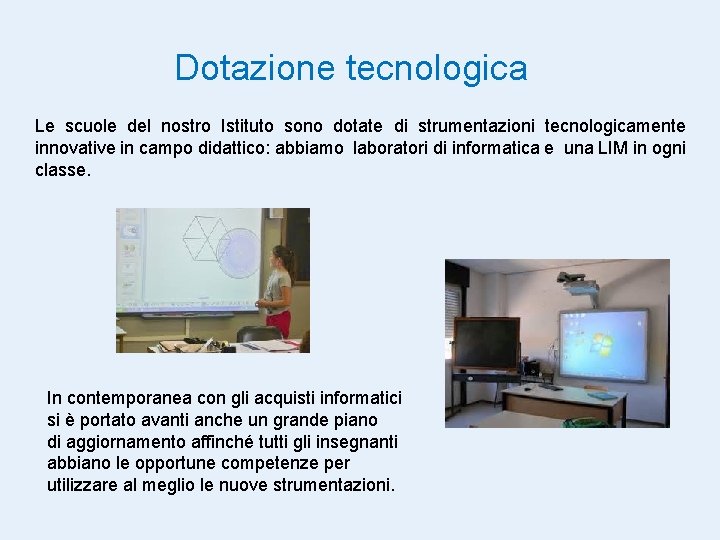 Dotazione tecnologica

Le scuole del nostro Istituto sono dotate di strumentazioni tecnologicamente innovative in campo didattico: abbiamo laboratori di informatica e una LIM in ogni classe.

In contemporanea con gli acquisti informatici si è portato avanti anche un grande piano di aggiornamento affinché tutti gli insegnanti abbiano le opportune competenze per utilizzare al meglio le nuove strumentazioni.